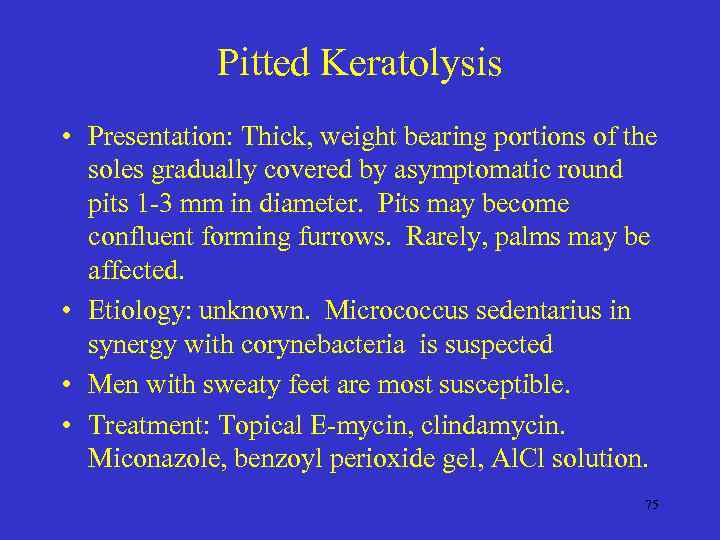 Pitted Keratolysis

• Presentation: Thick, weight bearing portions of the soles gradually covered by asymptomatic round pits 1-3 mm in diameter. Pits may become confluent forming furrows. Rarely, palms may be affected.

• Etiology: unknown. Micrococcus sedentarius in synergy with corynebacteria is suspected

• Men with sweaty feet are most susceptible.

• Treatment: Topical E-mycin, clindamycin. Miconazole, benzoyl perioxide gel, AlCl solution.

75